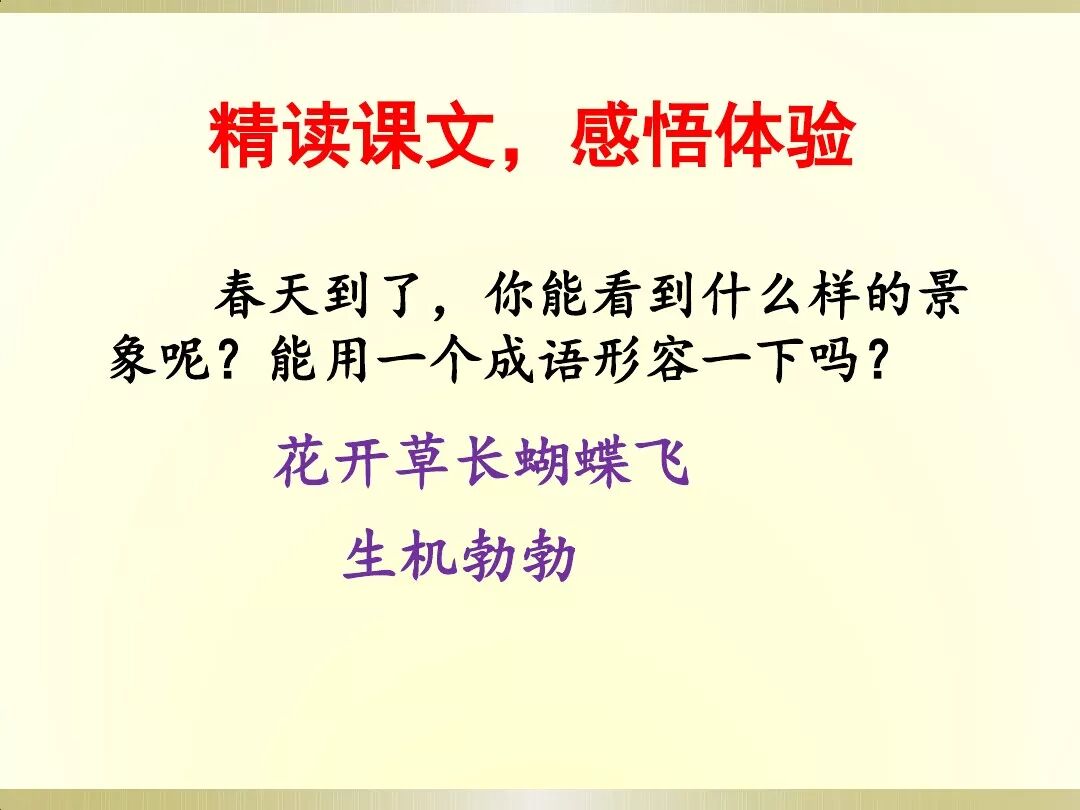 精读课文，感悟体验

春天到了，你能看到什么样的景象呢？能用一个成语形容一下吗？

花开草长蝴蝶飞

生机勃勃